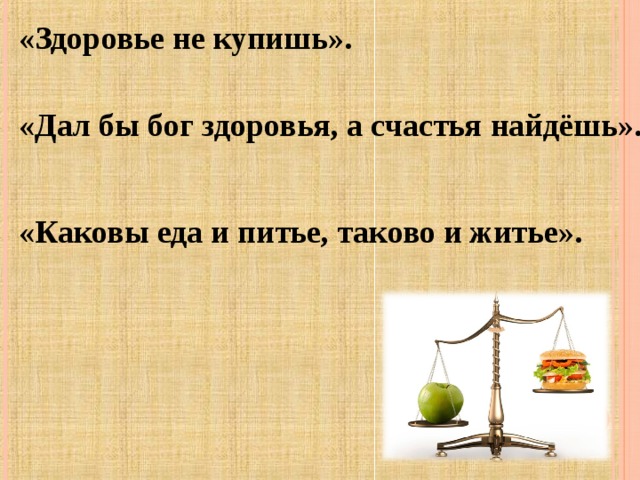 «Здоровье не купишь».

«Дал бы бог здоровья, а счастья найдёшь».

«Каковы еда и питье, таково и житье».